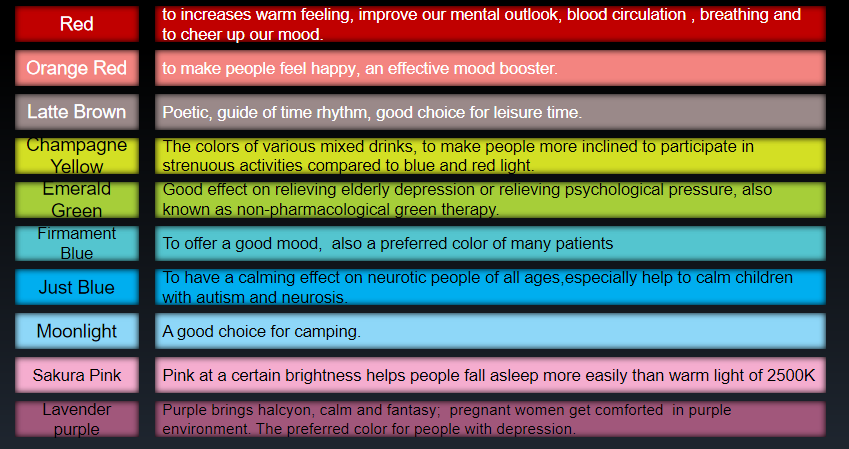 | | |
|---|---|
| Red | to increases warm feeling, improve our mental outlook, blood circulation , breathing and to cheer up our mood. |
| Orange Red | to make people feel happy, an effective mood booster. |
| Latte Brown | Poetic, guide of time rhythm, good choice for leisure time. |
| Champagne Yellow | The colors of various mixed drinks, to make people more inclined to participate in strenuous activities compared to blue and red light. |
| Emerald Green | Good effect on relieving elderly depression or relieving psychological pressure, also known as non-pharmacological green therapy. |
| Firmament Blue | To offer a good mood, also a preferred color of many patients |
| Just Blue | To have a calming effect on neurotic people of all ages,especially help to calm children with autism and neurosis. |
| Moonlight | A good choice for camping. |
| Sakura Pink | Pink at a certain brightness helps people fall asleep more easily than warm light of 2500K |
| Lavender purple | Purple brings halcyon, calm and fantasy; pregnant women get comforted in purple environment. The preferred color for people with depression. |